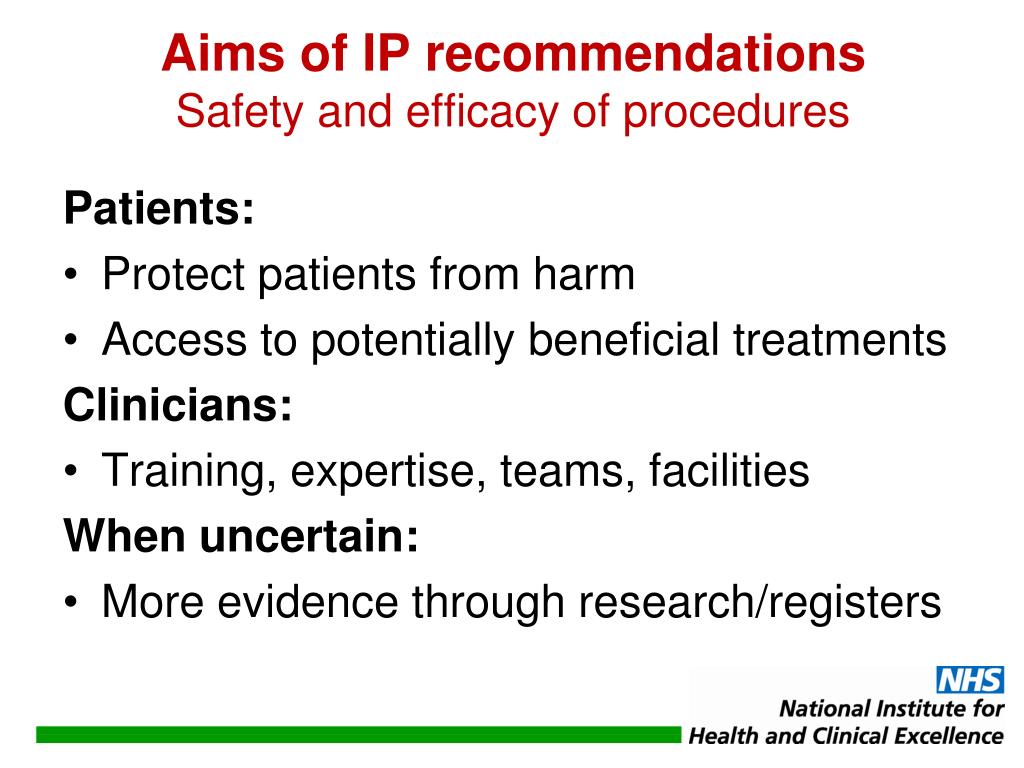 Aims of IP recommendations
Safety and efficacy of procedures

Patients:
• Protect patients from harm
• Access to potentially beneficial treatments

Clinicians:
• Training, expertise, teams, facilities

When uncertain:
• More evidence through research/registers

NHS
National Institute for Health and Clinical Excellence